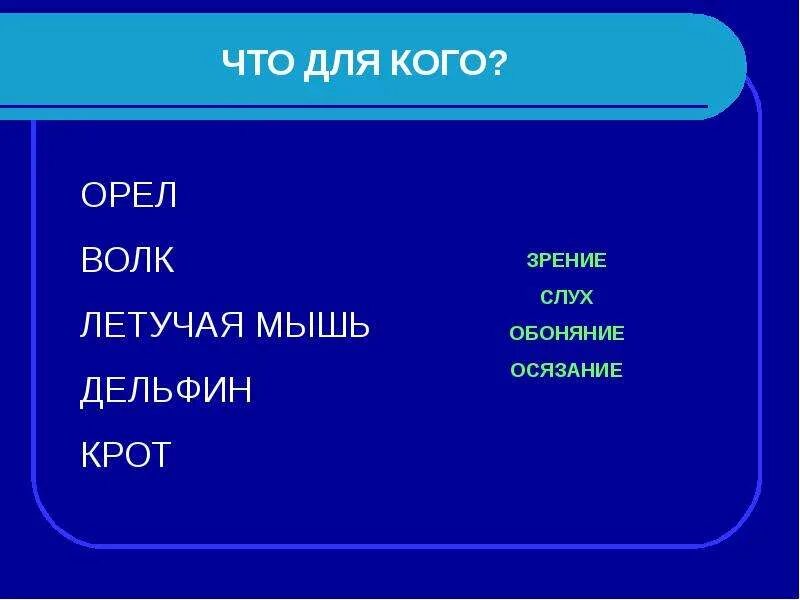 ЧТО ДЛЯ КОГО?

ОРЕЛ

ВОЛК

ЛЕТУЧАЯ МЫШЬ

ДЕЛЬФИН

КРОТ

ЗРЕНИЕ

СЛУХ

ОБОНЯНИЕ

ОСЯЗАНИЕ